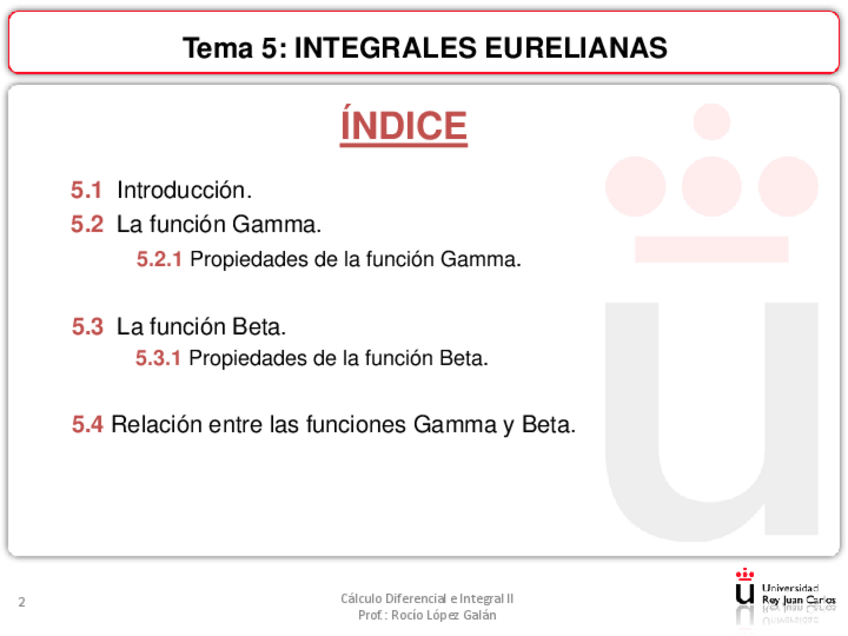 Tema 5: INTEGRALES EURELIANAS

ÍNDICE

5.1 Introducción.

5.2 La función Gamma.

5.2.1 Propiedades de la función Gamma.

5.3 La función Beta.

5.3.1 Propiedades de la función Beta.

5.4 Relación entre las funciones Gamma y Beta.

2

Cálculo Diferencial e Integral II
Prof.: Rocío López Galán

Universidad Rey Juan Carlos